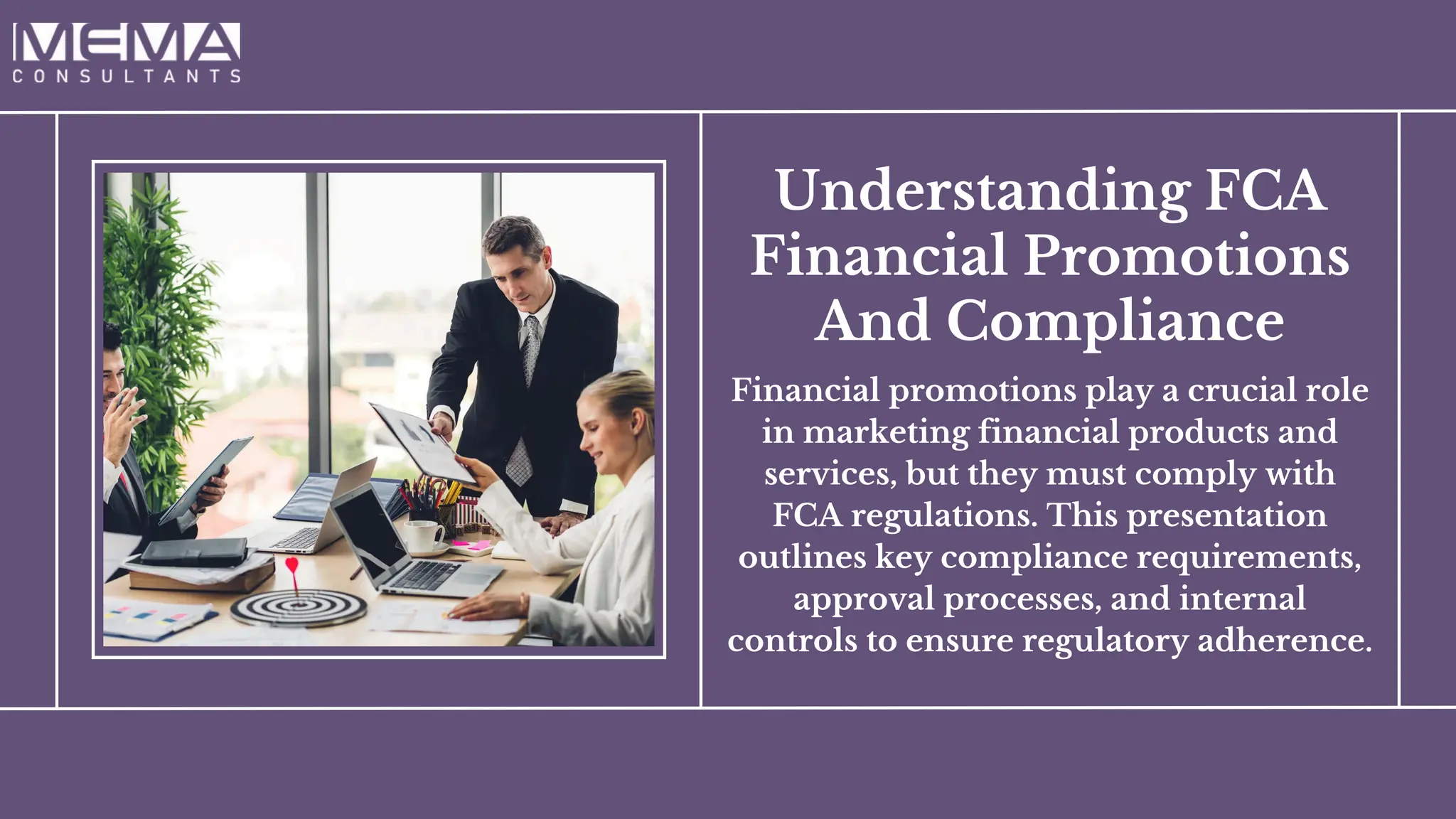 MEMA
CONSULTANTS

Understanding FCA Financial Promotions And Compliance

Financial promotions play a crucial role in marketing financial products and services, but they must comply with FCA regulations. This presentation outlines key compliance requirements, approval processes, and internal controls to ensure regulatory adherence.